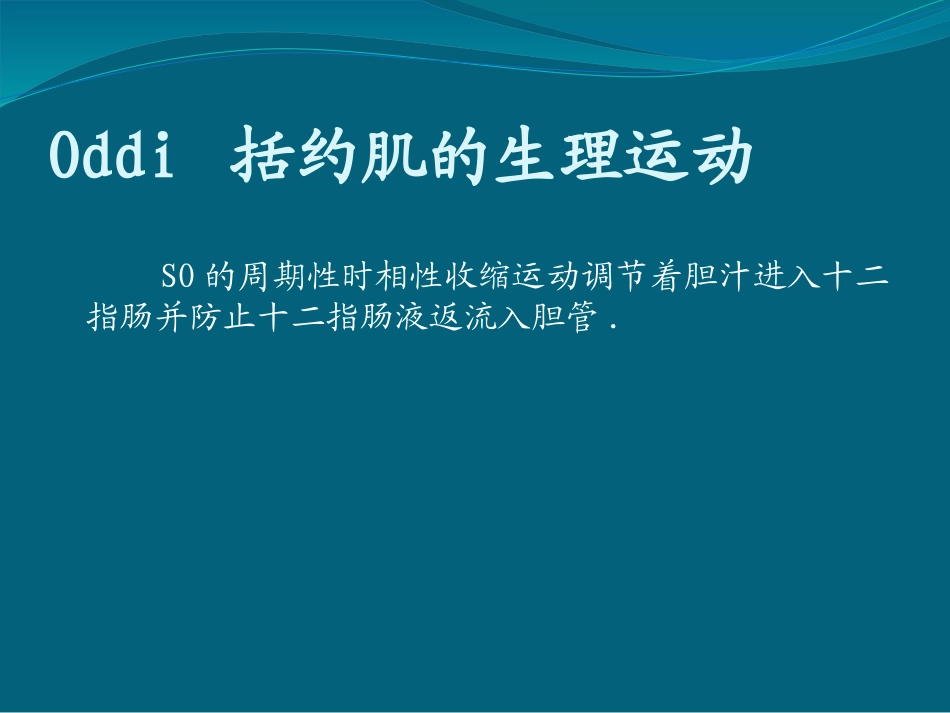 Oddi 括约肌的生理运动

SO 的周期性时相性收缩运动调节着胆汁进入十二指肠并防止十二指肠液返流入胆管 .